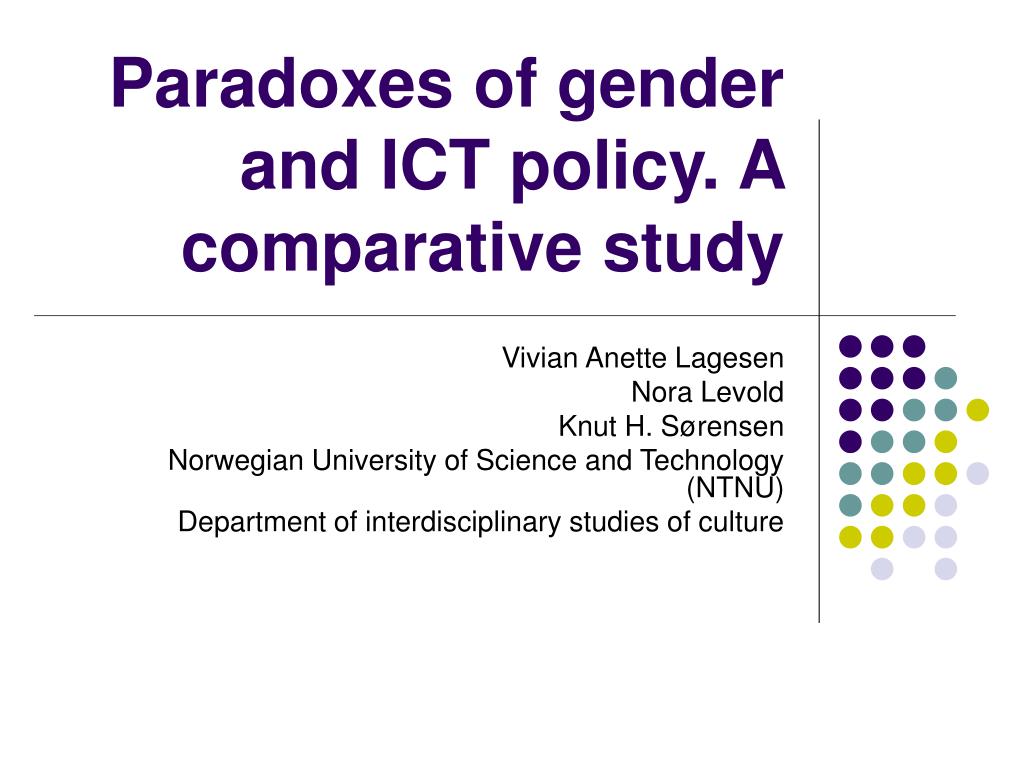 Paradoxes of gender and ICT policy. A comparative study

Vivian Anette Lagesen
Nora Levold
Knut H. Sørensen
Norwegian University of Science and Technology (NTNU)
Department of interdisciplinary studies of culture